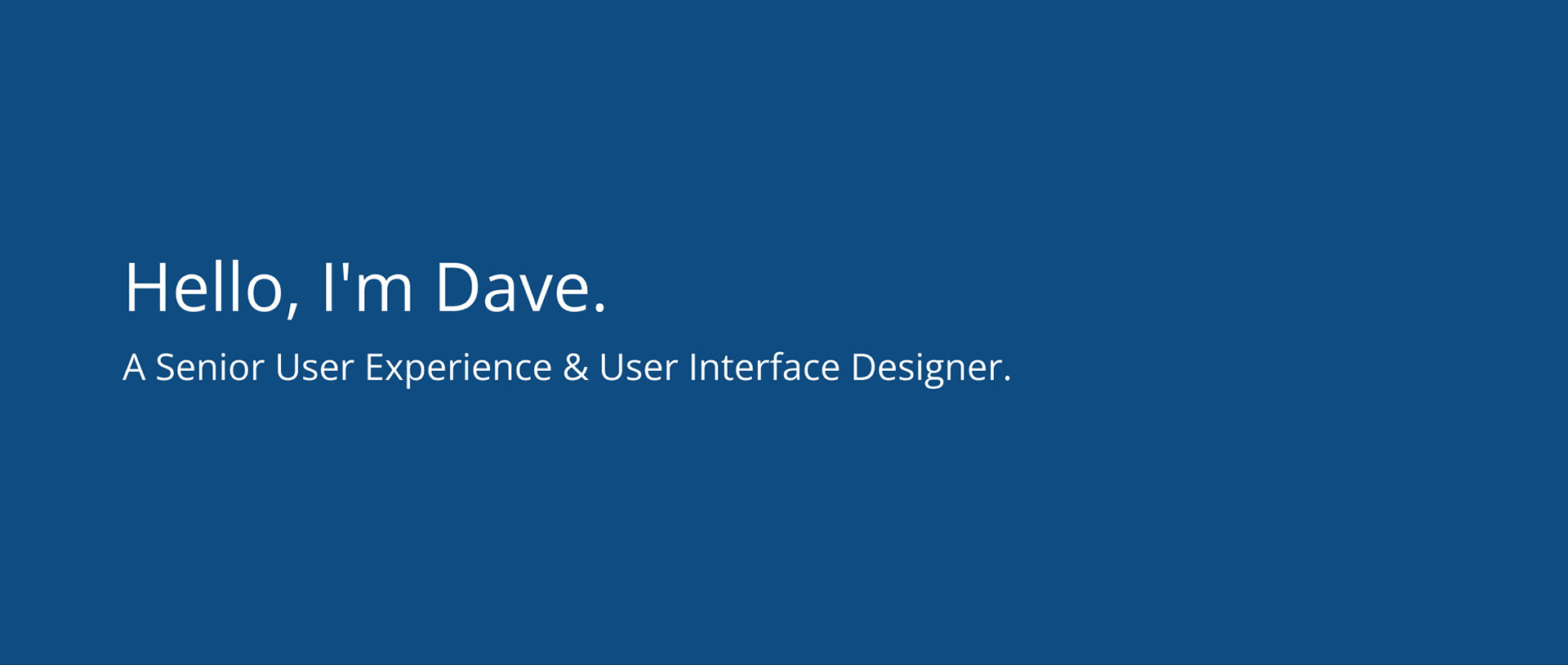 Hello, I'm Dave.

A Senior User Experience & User Interface Designer.